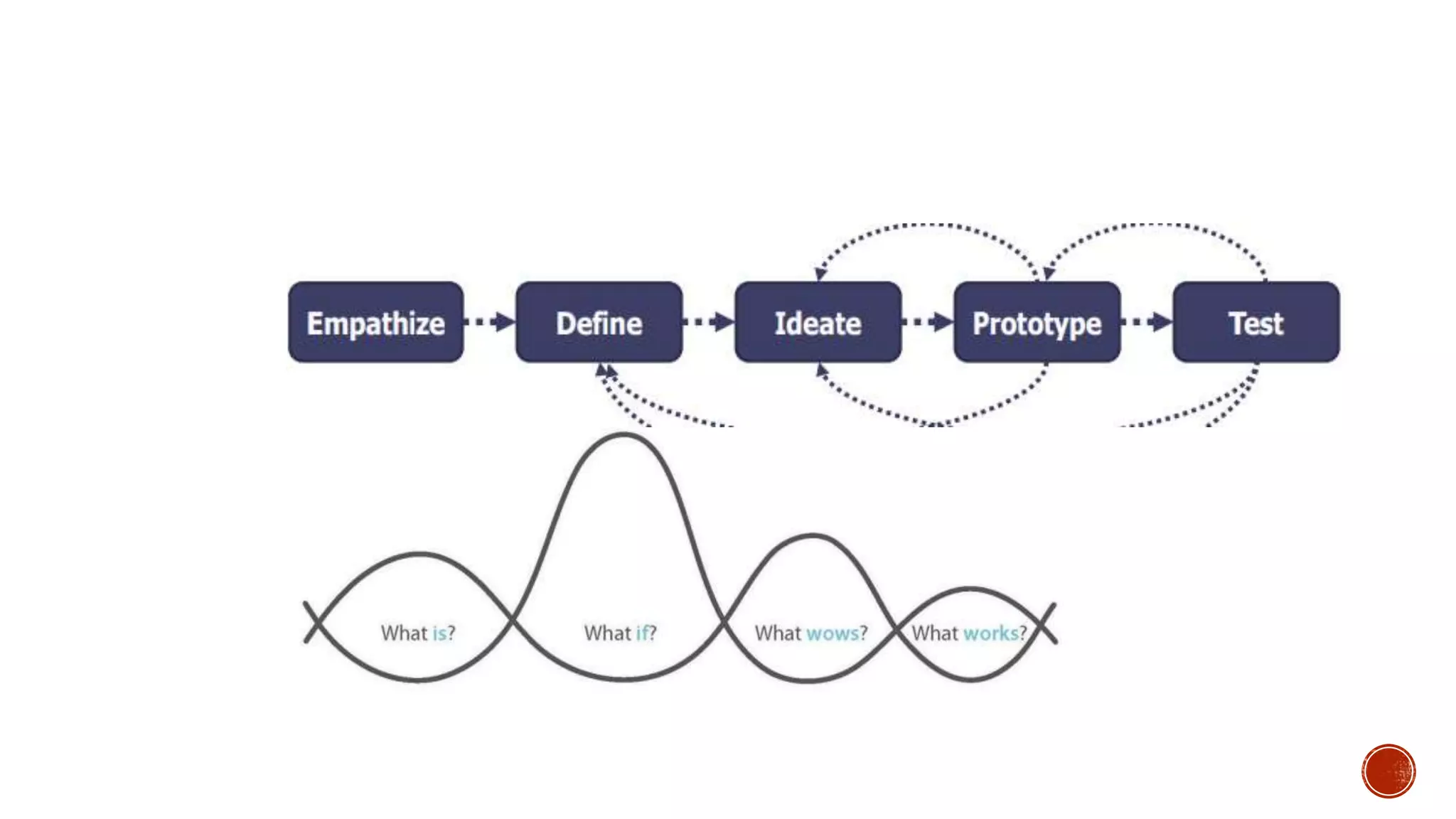 Empathize Define Ideate Prototype Test

What is? What if? What wows? What works?